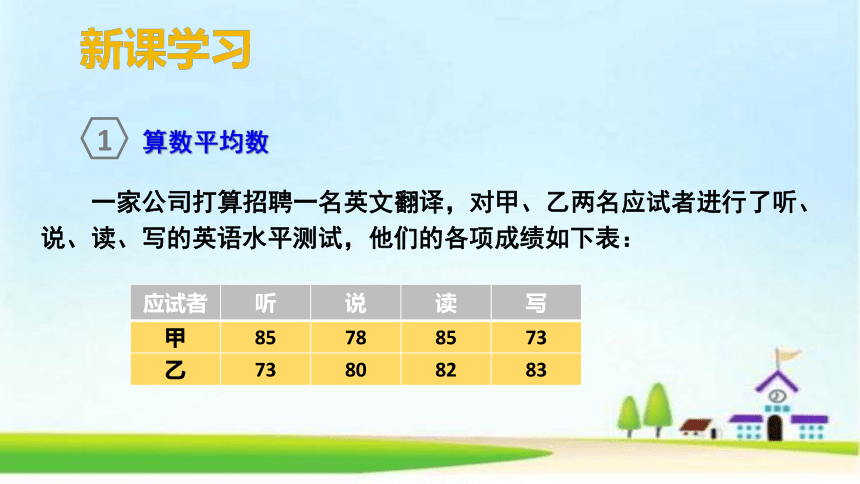 新课学习

1 算数平均数

一家公司打算招聘一名英文翻译，对甲、乙两名应试者进行了听、说、读、写的英语水平测试，他们的各项成绩如下表：

| 应试者 | 听 | 说 | 读 | 写 |
|---|---|---|---|---|
| 甲 | 85 | 78 | 85 | 73 |
| 乙 | 73 | 80 | 82 | 83 |